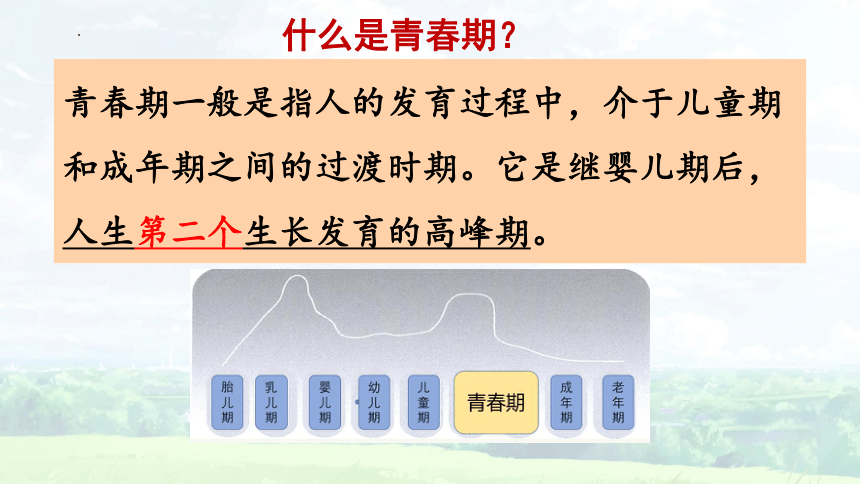 什么是青春期?

青春期一般是指人的发育过程中，介于儿童期和成年期之间的过渡时期。它是继婴儿期后，人生第二个生长发育的高峰期。

胎儿期
乳儿期
婴儿期
幼儿期
儿童期
青春期
成年期
老年期